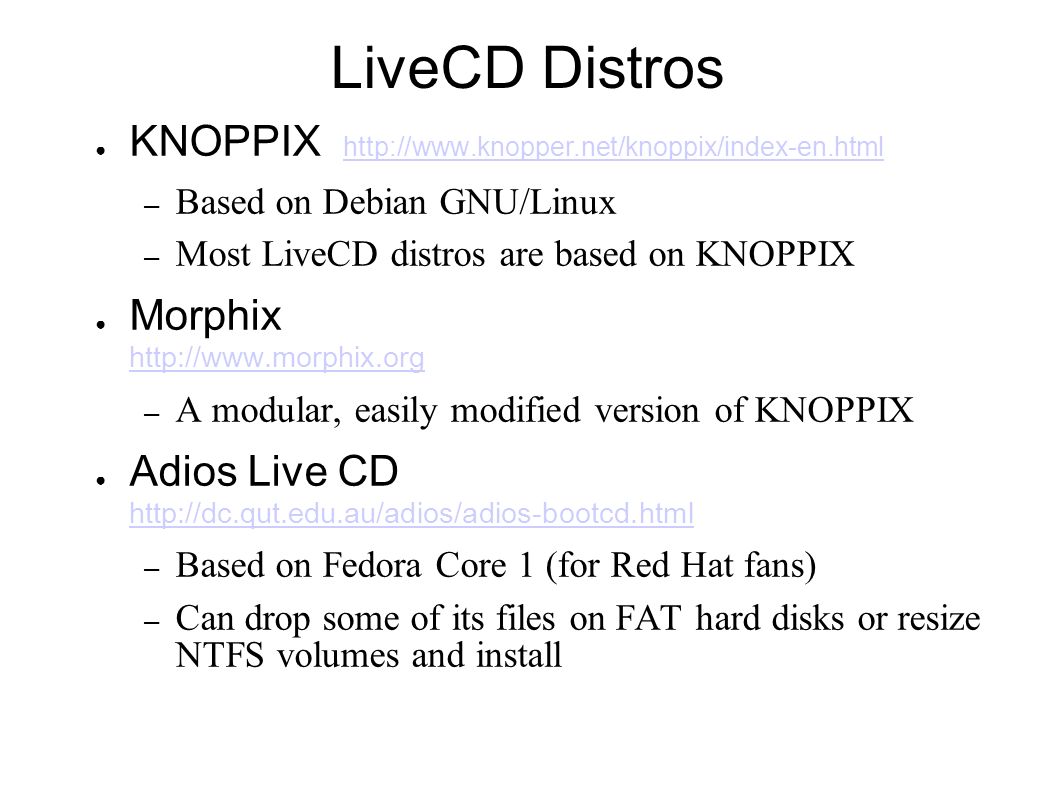 LiveCD Distros

● KNOPPIX http://www.knopper.net/knoppix/index-en.html
– Based on Debian GNU/Linux
– Most LiveCD distros are based on KNOPPIX

● Morphix http://www.morphix.org
– A modular, easily modified version of KNOPPIX

● Adios Live CD http://dc.qut.edu.au/adios/adios-bootcd.html
– Based on Fedora Core 1 (for Red Hat fans)
– Can drop some of its files on FAT hard disks or resize NTFS volumes and install